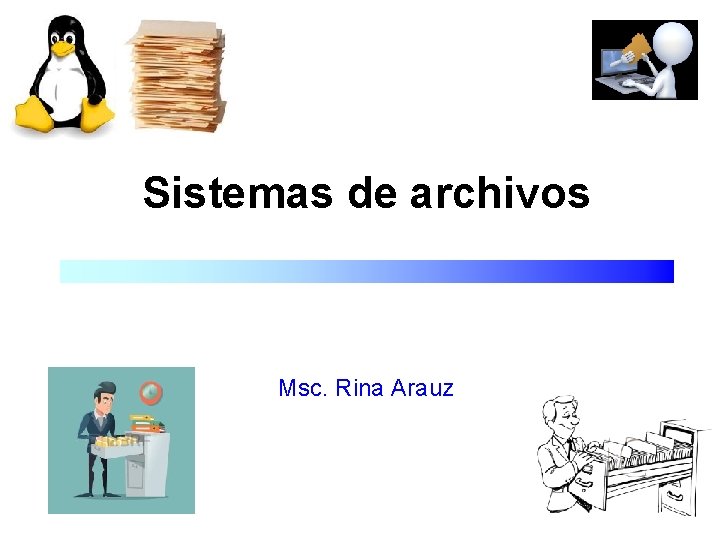 Sistemas de archivos

Msc. Rina Arauz